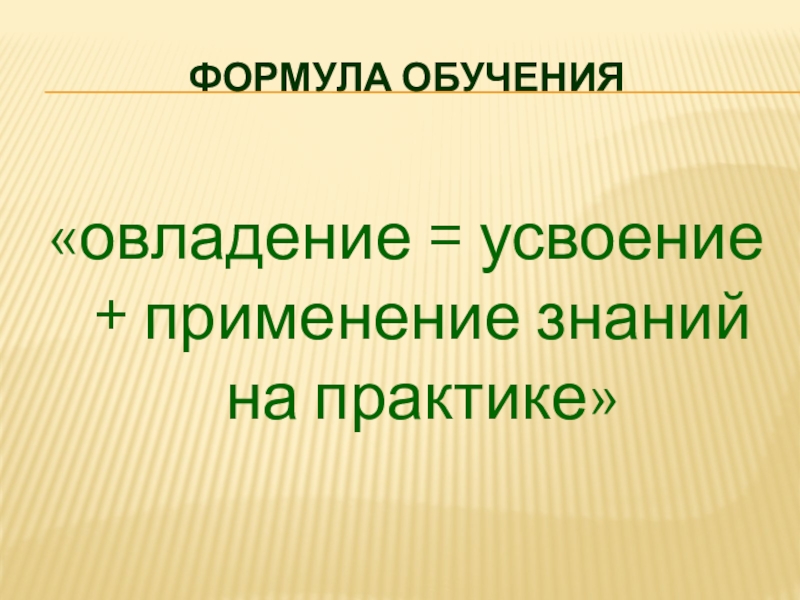 ФОРМУЛА ОБУЧЕНИЯ

«овладение = усвоение + применение знаний на практике»